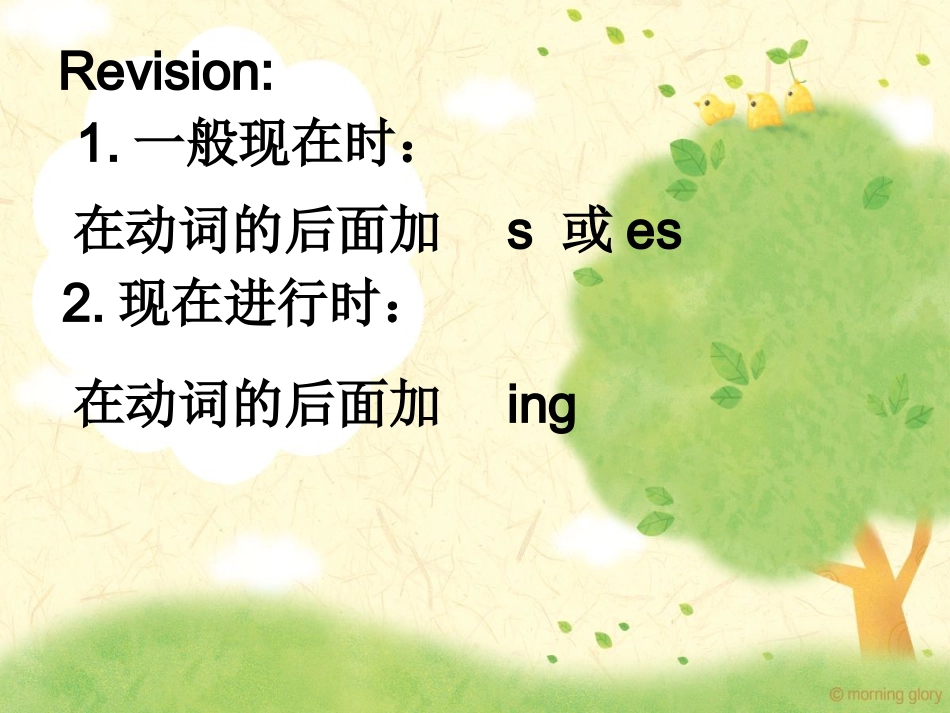 Revision:

1. 一般现在时：

在动词的后面加 s 或 es

2. 现在进行时：

在动词的后面加 ing

© morning glory